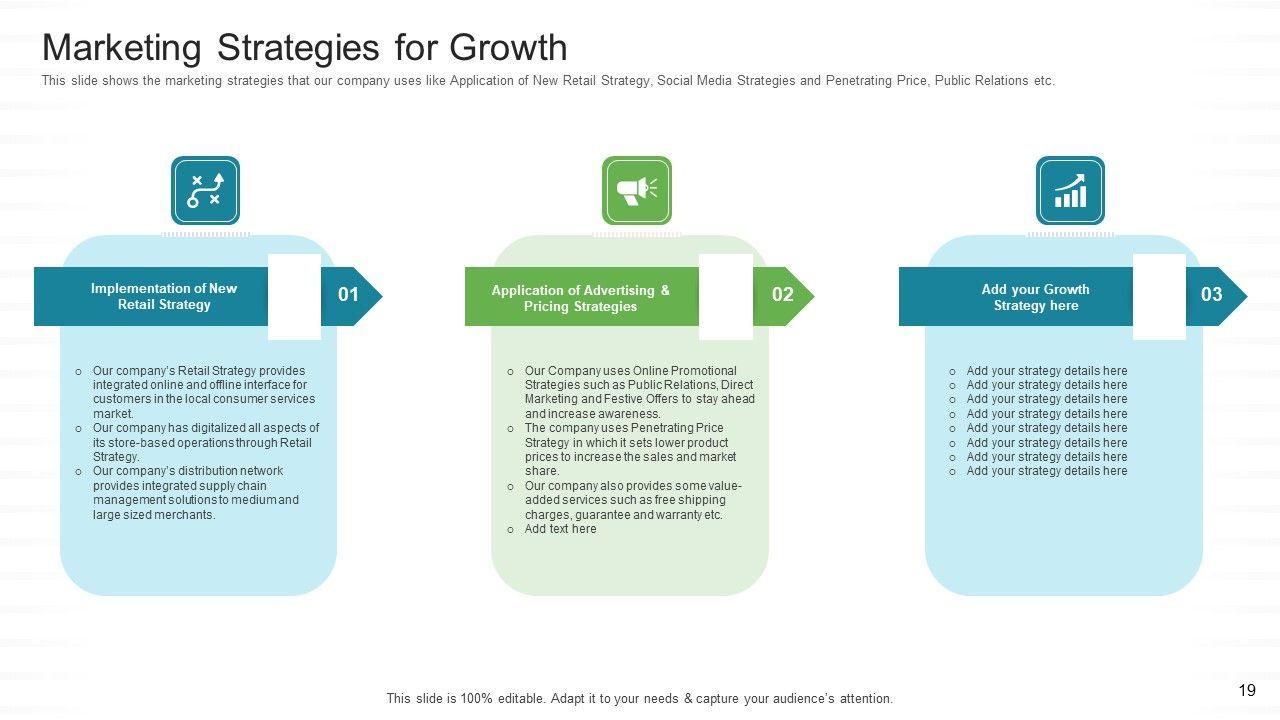 Marketing Strategies for Growth

This slide shows the marketing strategies that our company uses like Application of New Retail Strategy, Social Media Strategies and Penetrating Price, Public Relations etc.

Implementation of New Retail Strategy

01

o Our company's Retail Strategy provides integrated online and offline interface for customers in the local consumer services market.
o Our company has digitalized all aspects of its store-based operations through Retail Strategy.
o Our company's distribution network provides integrated supply chain management solutions to medium and large sized merchants.

Application of Advertising & Pricing Strategies

02

o Our Company uses Online Promotional Strategies such as Public Relations, Direct Marketing and Festive Offers to stay ahead and increase awareness.
o The company uses Penetrating Price Strategy in which it sets lower product prices to increase the sales and market share.
o Our company also provides some value-added services such as free shipping charges, guarantee and warranty etc.
o Add text here

Add your Growth Strategy here

03

o Add your strategy details here
o Add your strategy details here
o Add your strategy details here
o Add your strategy details here
o Add your strategy details here
o Add your strategy details here
o Add your strategy details here
o Add your strategy details here

This slide is 100% editable. Adapt it to your needs & capture your audience's attention.

19